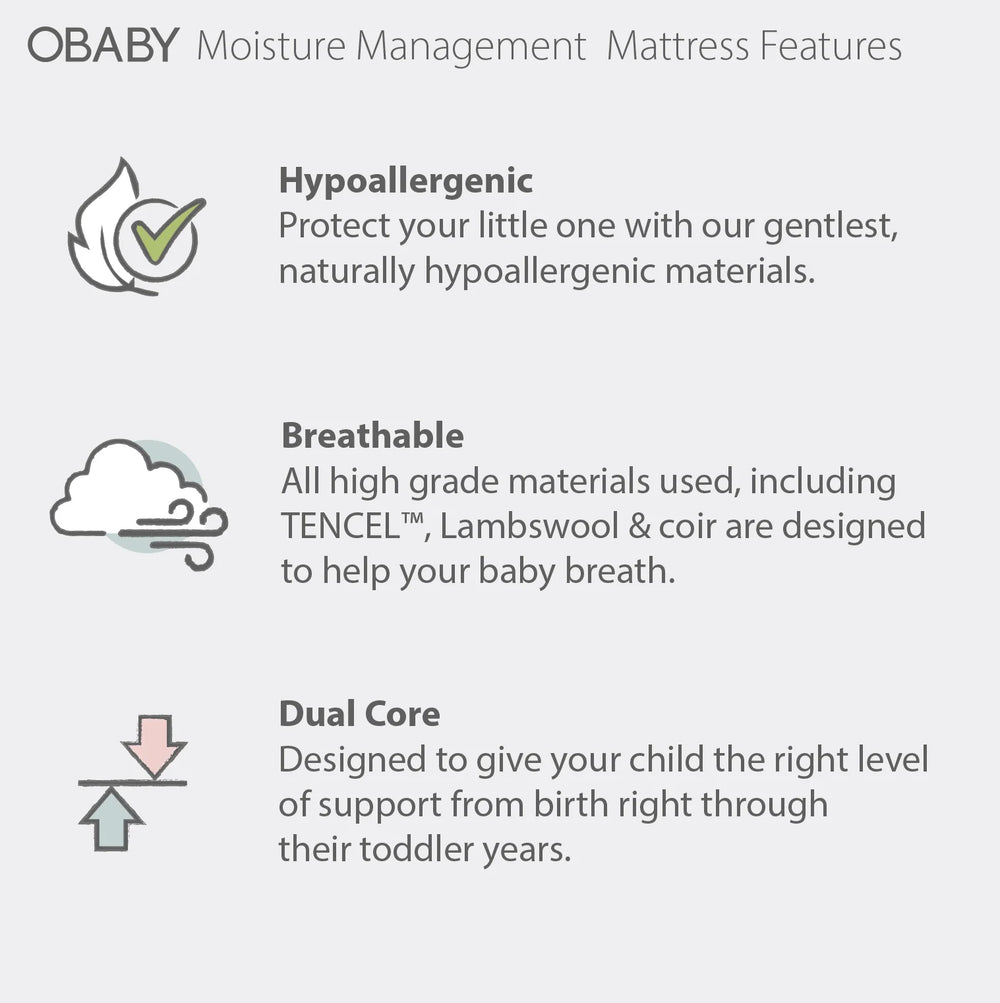 OBABY Moisture Management Mattress Features

Hypoallergenic
Protect your little one with our gentlest, naturally hypoallergenic materials.

Breathable
All high grade materials used, including TENCEL™, Lambswool & coir are designed to help your baby breath.

Dual Core
Designed to give your child the right level of support from birth right through their toddler years.